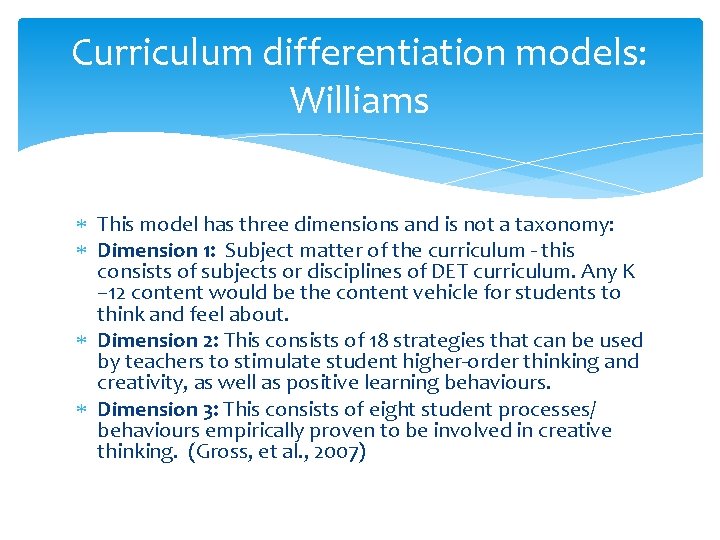 Curriculum differentiation models: Williams

* This model has three dimensions and is not a taxonomy:
* **Dimension 1:** Subject matter of the curriculum - this consists of subjects or disciplines of DET curriculum. Any K –12 content would be the content vehicle for students to think and feel about.
* **Dimension 2:** This consists of 18 strategies that can be used by teachers to stimulate student higher-order thinking and creativity, as well as positive learning behaviours.
* **Dimension 3:** This consists of eight student processes/ behaviours empirically proven to be involved in creative thinking. (Gross, et al., 2007)